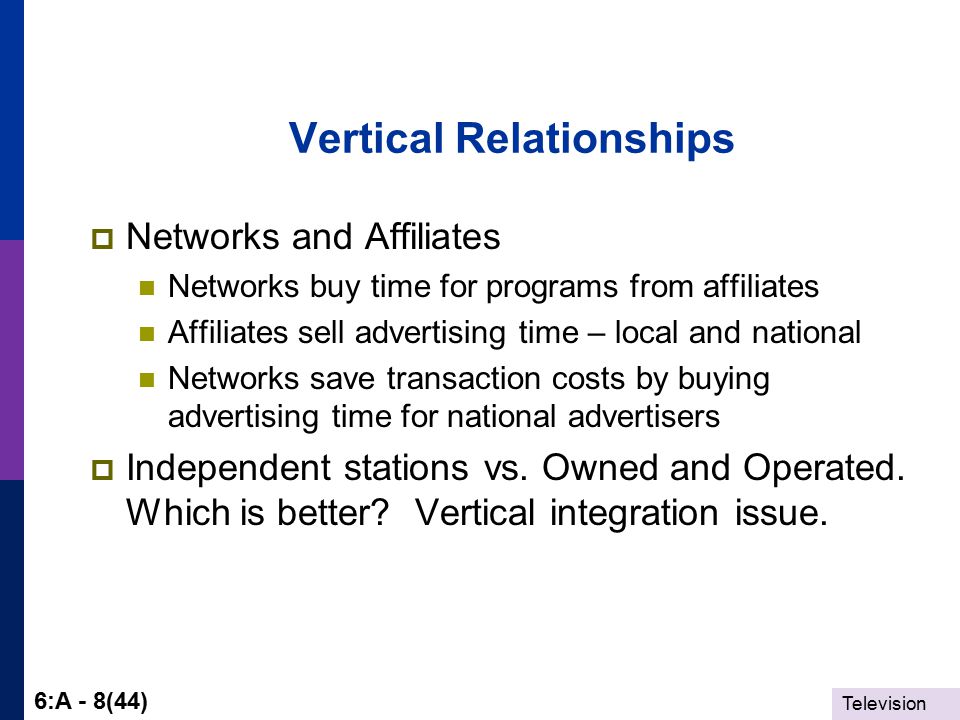 Vertical Relationships

Networks and Affiliates

Networks buy time for programs from affiliates

Affiliates sell advertising time – local and national

Networks save transaction costs by buying advertising time for national advertisers

Independent stations vs. Owned and Operated. Which is better? Vertical integration issue.

6:A - 8(44)

Television